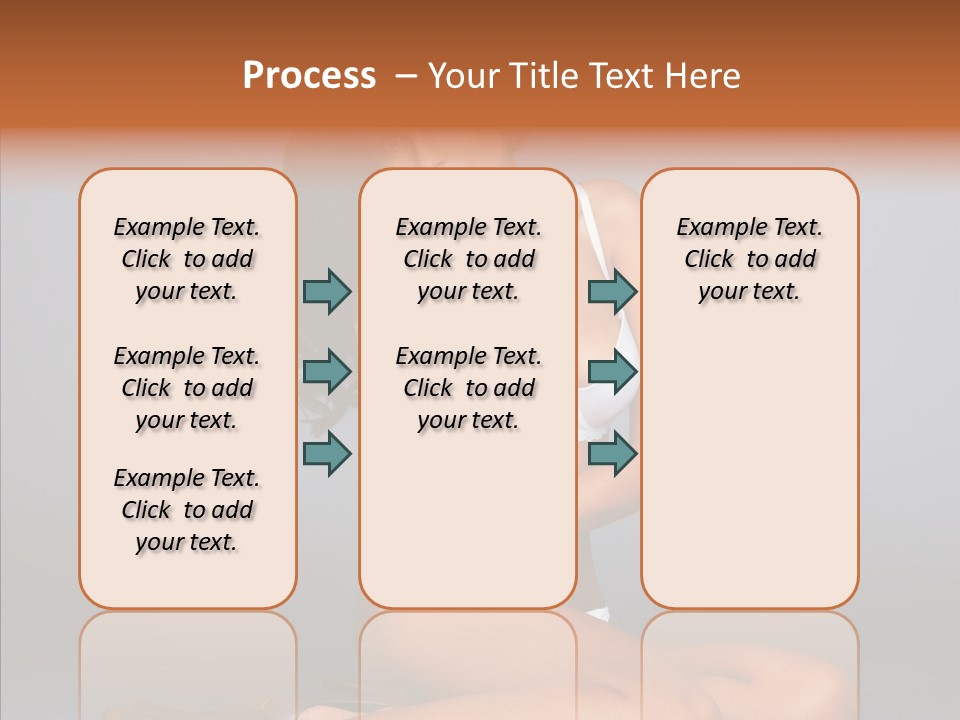 Process – Your Title Text Here

Example Text. Click to add your text.

Example Text. Click to add your text.

Example Text. Click to add your text.

Example Text. Click to add your text.

Example Text. Click to add your text.

Example Text. Click to add your text.